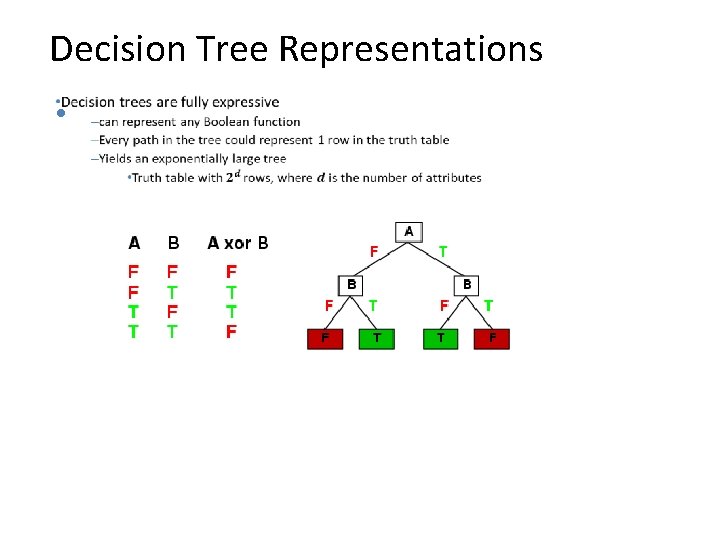 Decision Tree Representations

•Decision trees are fully expressive
–can represent any Boolean function
–Every path in the tree could represent 1 row in the truth table
–Yields an exponentially large tree
•Truth table with $2^d$ rows, where $d$ is the number of attributes

| A | B | A xor B |
|---|---|---|
| F | F | F |
| F | T | T |
| T | F | T |
| T | T | F |

A
F T
B B
F T F T
F T T F